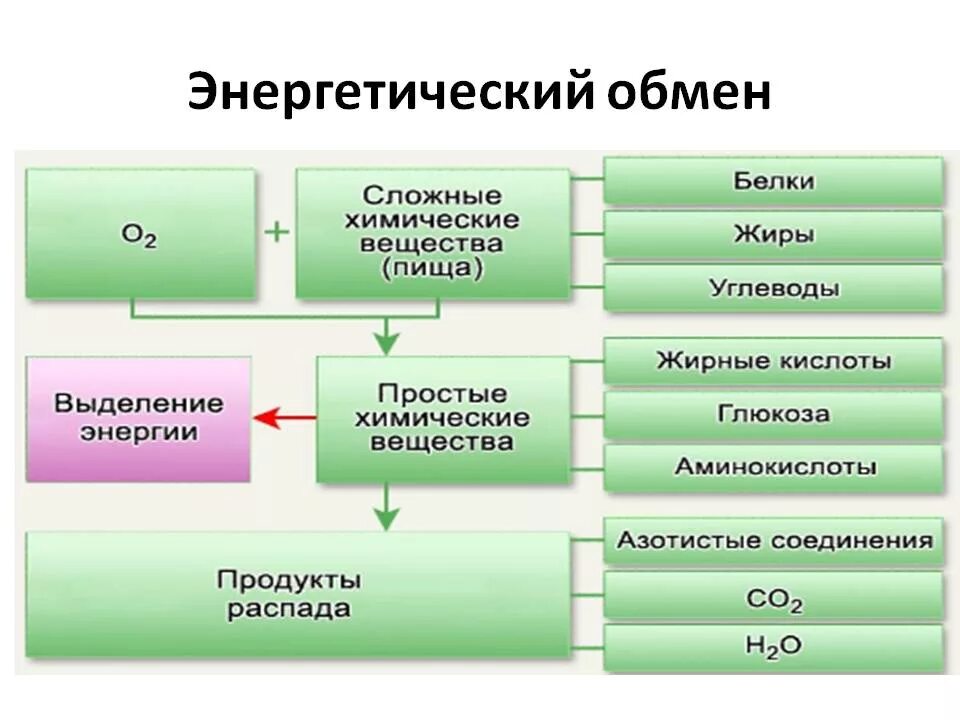 Энергетический обмен

$O_2$

+

Сложные химические вещества (пища)

Белки

Жиры

Углеводы

Выделение энергии

Простые химические вещества

Жирные кислоты

Глюкоза

Аминокислоты

Продукты распада

Азотистые соединения

$CO_2$

$H_2O$